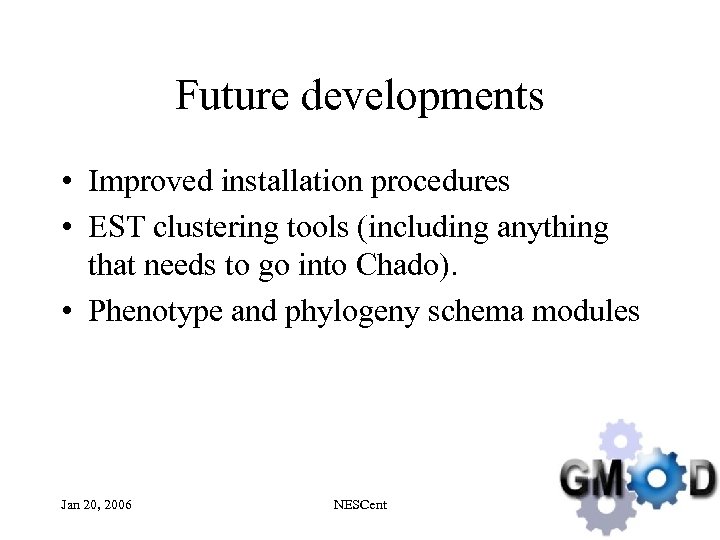 Future developments

• Improved installation procedures
• EST clustering tools (including anything that needs to go into Chado).
• Phenotype and phylogeny schema modules

Jan 20, 2006

NESCent

GMOD